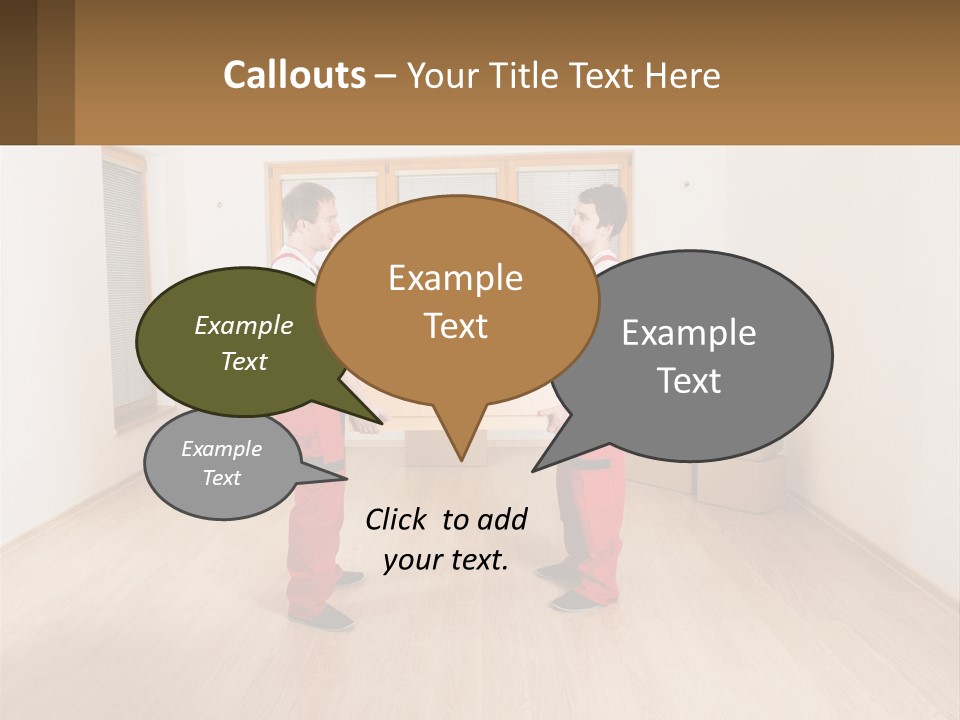 Callouts – Your Title Text Here

Example Text

Example Text

Example Text

Example Text

Click to add your text.